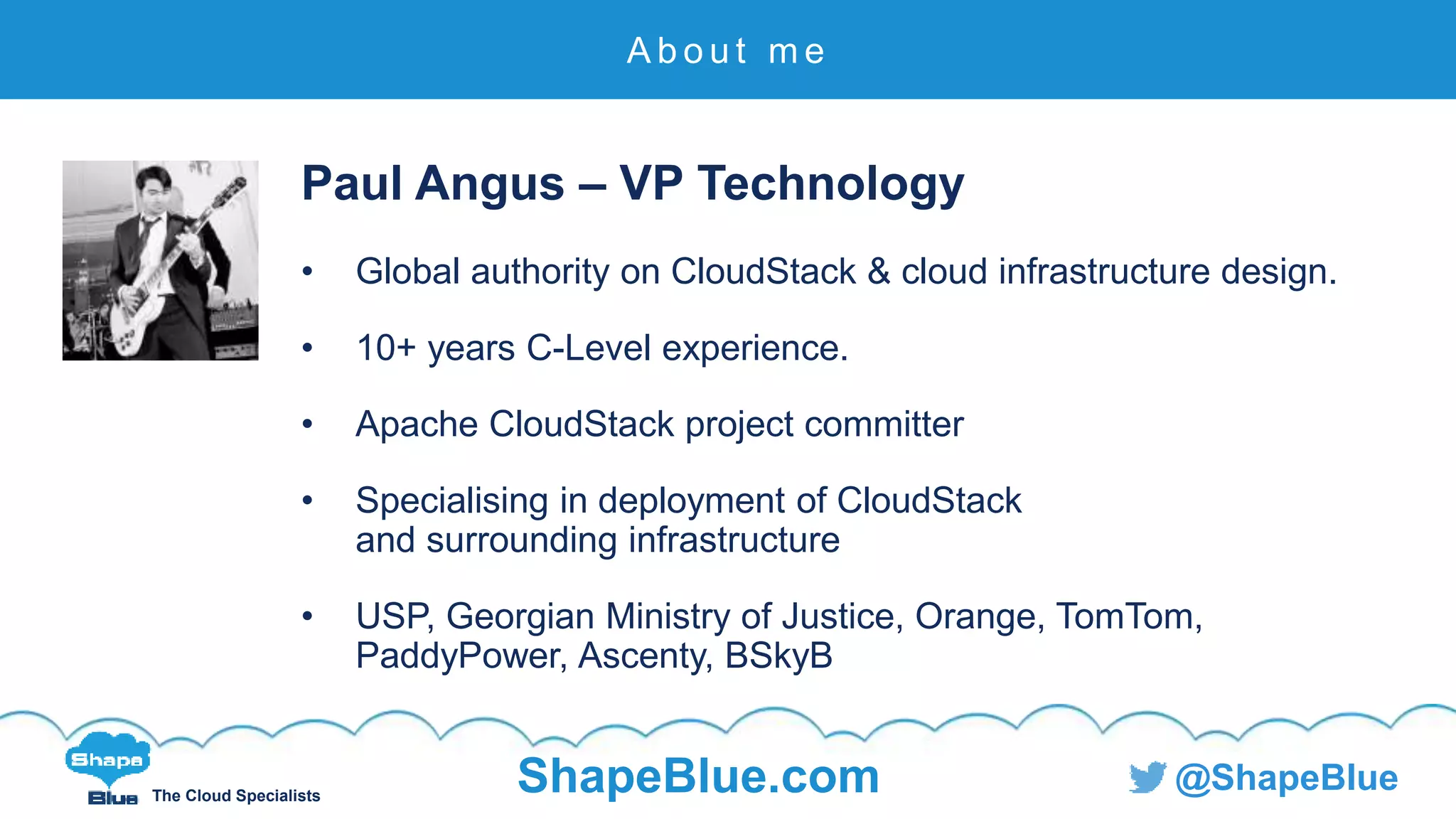 About me

Paul Angus – VP Technology

• Global authority on CloudStack & cloud infrastructure design.

• 10+ years C-Level experience.

• Apache CloudStack project committer

• Specialising in deployment of CloudStack and surrounding infrastructure

• USP, Georgian Ministry of Justice, Orange, TomTom, PaddyPower, Ascenty, BSkyB

Shape Blue The Cloud Specialists

ShapeBlue.com

@ShapeBlue